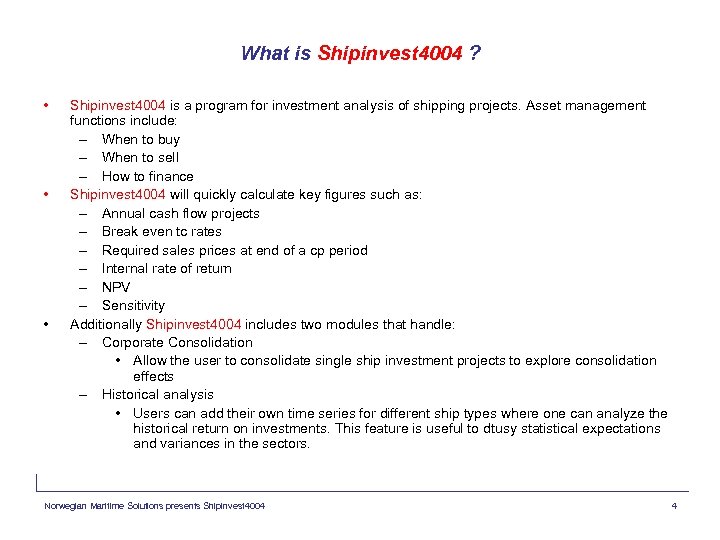 What is Shipinvest4004 ?

• Shipinvest4004 is a program for investment analysis of shipping projects. Asset management functions include:
– When to buy
– When to sell
– How to finance
• Shipinvest4004 will quickly calculate key figures such as:
– Annual cash flow projects
– Break even tc rates
– Required sales prices at end of a cp period
– Internal rate of return
– NPV
– Sensitivity
• Additionally Shipinvest4004 includes two modules that handle:
– Corporate Consolidation
• Allow the user to consolidate single ship investment projects to explore consolidation effects
– Historical analysis
• Users can add their own time series for different ship types where one can analyze the historical return on investments. This feature is useful to dtusy statistical expectations and variances in the sectors.

Norwegian Maritime Solutions presents Shipinvest4004

4